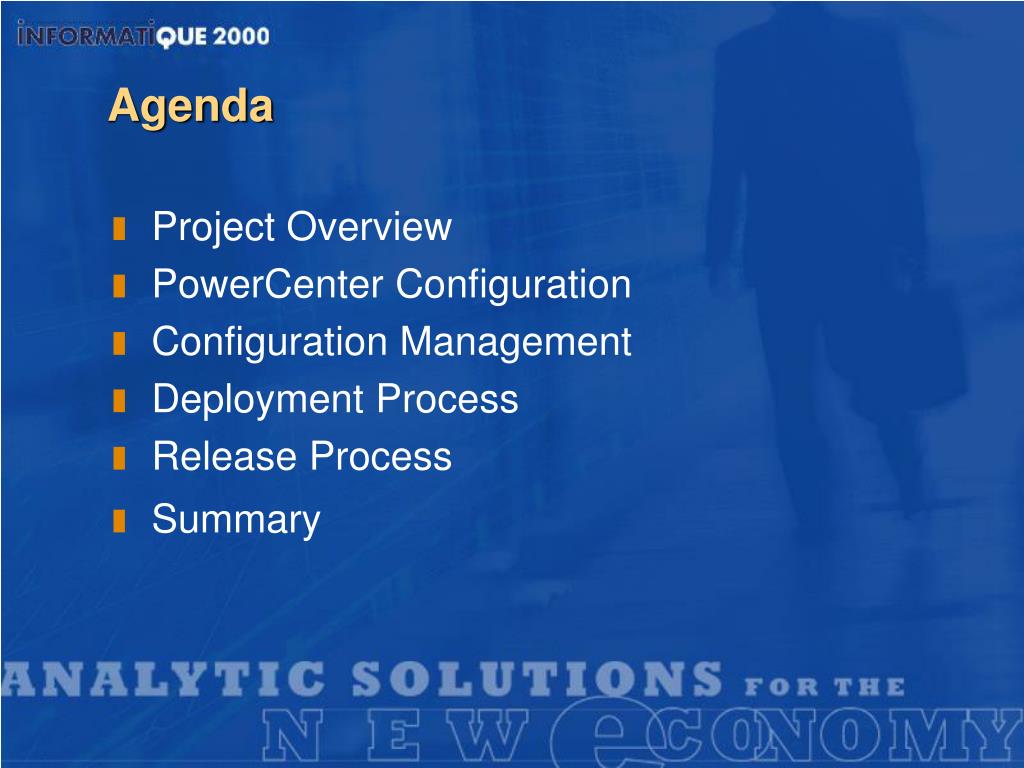 INFORMATIQUE 2000

Agenda

Project Overview
PowerCenter Configuration
Configuration Management
Deployment Process
Release Process
Summary

ANALYTIC SOLUTIONS FOR THE NEW eCONOMY